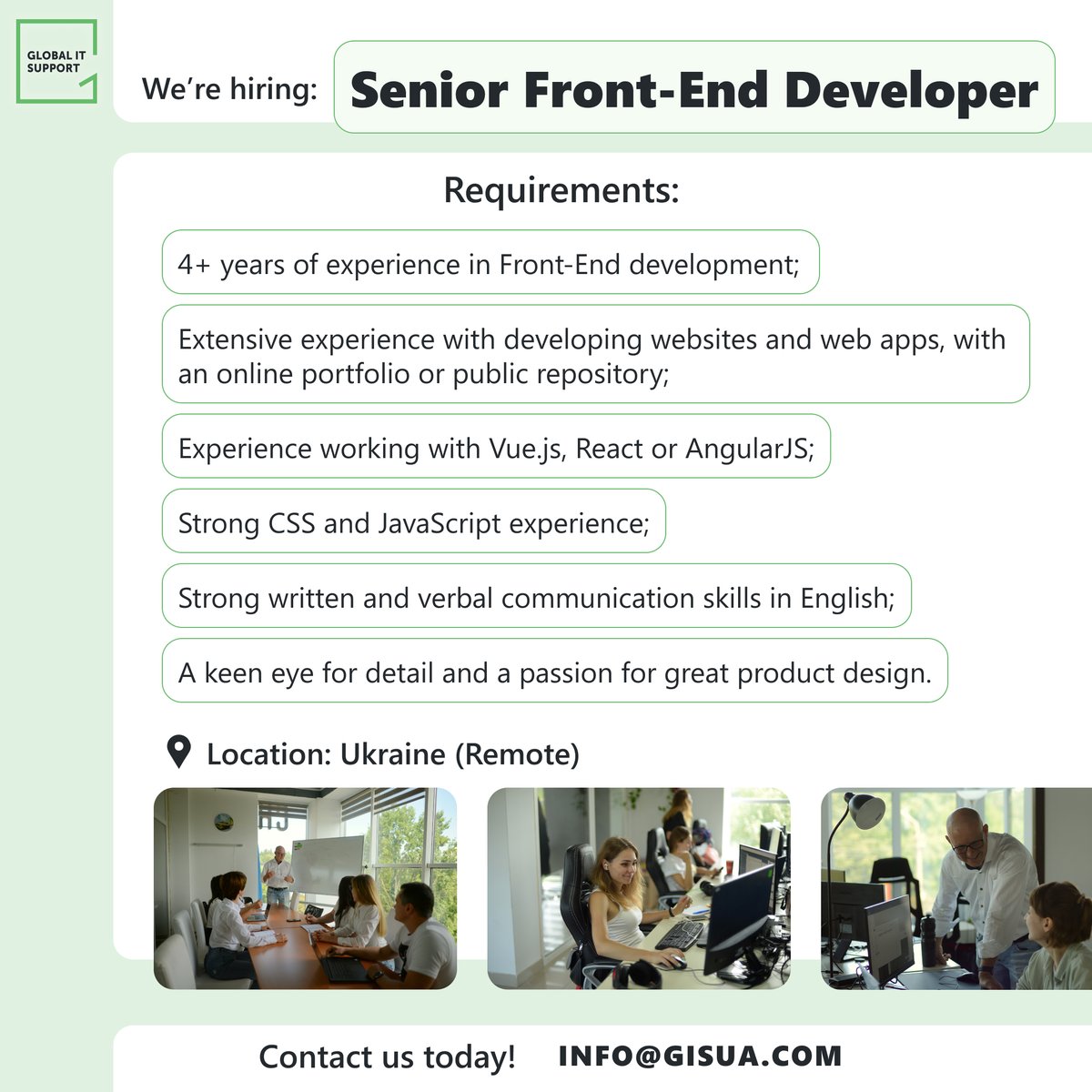 GLOBAL IT SUPPORT

We're hiring: Senior Front-End Developer

Requirements:

4+ years of experience in Front-End development;

Extensive experience with developing websites and web apps, with an online portfolio or public repository;

Experience working with Vue.js, React or AngularJS;

Strong CSS and JavaScript experience;

Strong written and verbal communication skills in English;

A keen eye for detail and a passion for great product design.

Location: Ukraine (Remote)

Contact us today! INFO@GISUA.COM